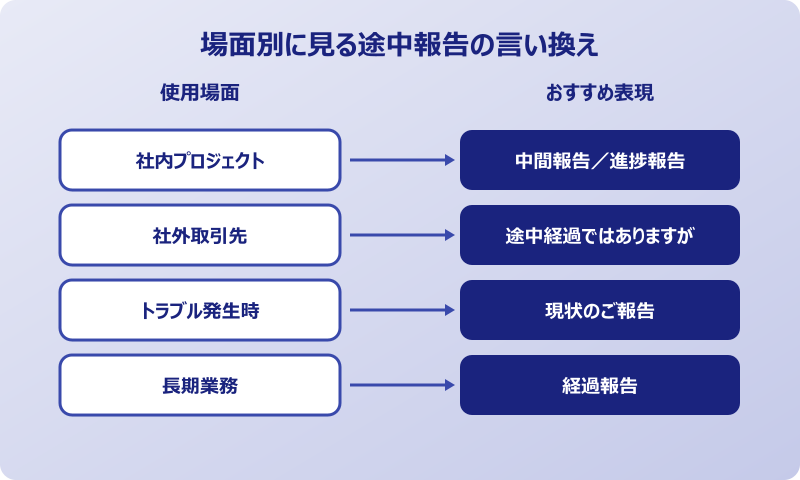 場面別に見る途中報告の言い換え

| 使用場面 | おすすめ表現 |
|---|---|
| 社内プロジェクト | 中間報告／進捗報告 |
| 社外取引先 | 途中経過ではありますが |
| トラブル発生時 | 現状のご報告 |
| 長期業務 | 経過報告 |